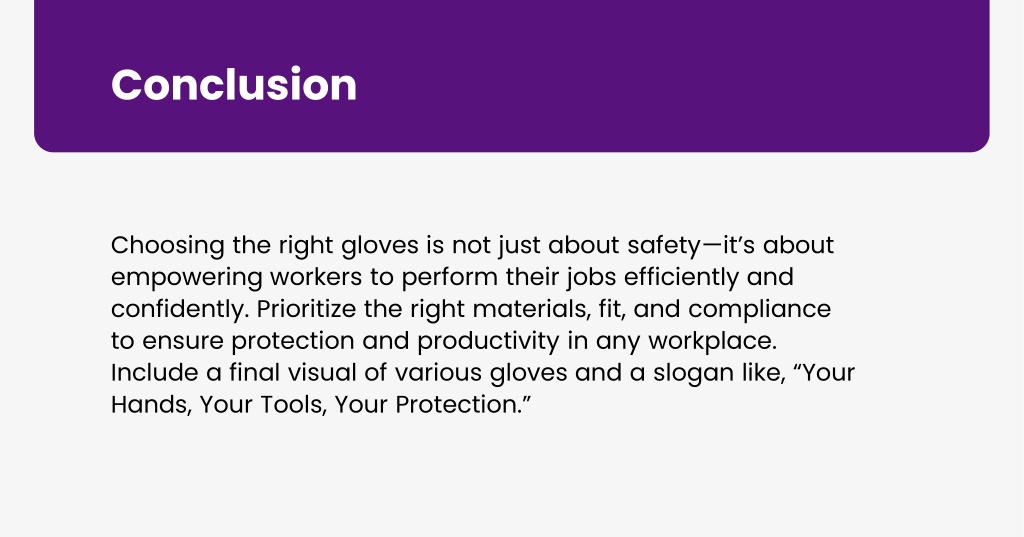 Conclusion

Choosing the right gloves is not just about safety—it’s about empowering workers to perform their jobs efficiently and confidently. Prioritize the right materials, fit, and compliance to ensure protection and productivity in any workplace. Include a final visual of various gloves and a slogan like, “Your Hands, Your Tools, Your Protection.”